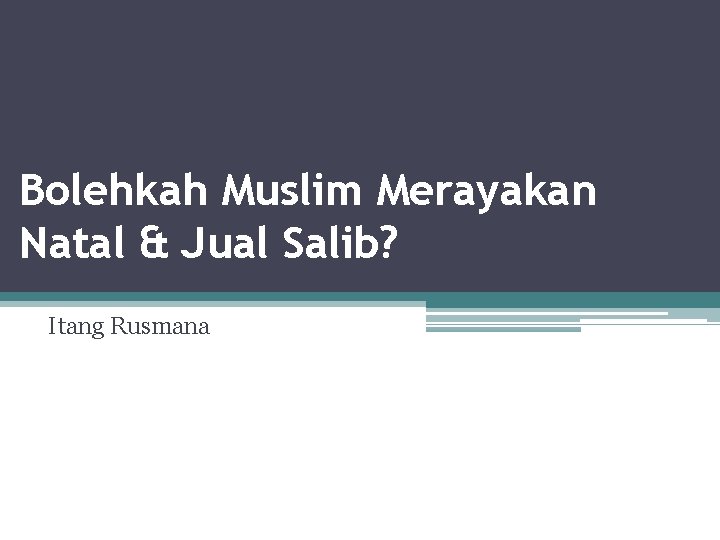 Bolehkah Muslim Merayakan Natal & Jual Salib?

Itang Rusmana